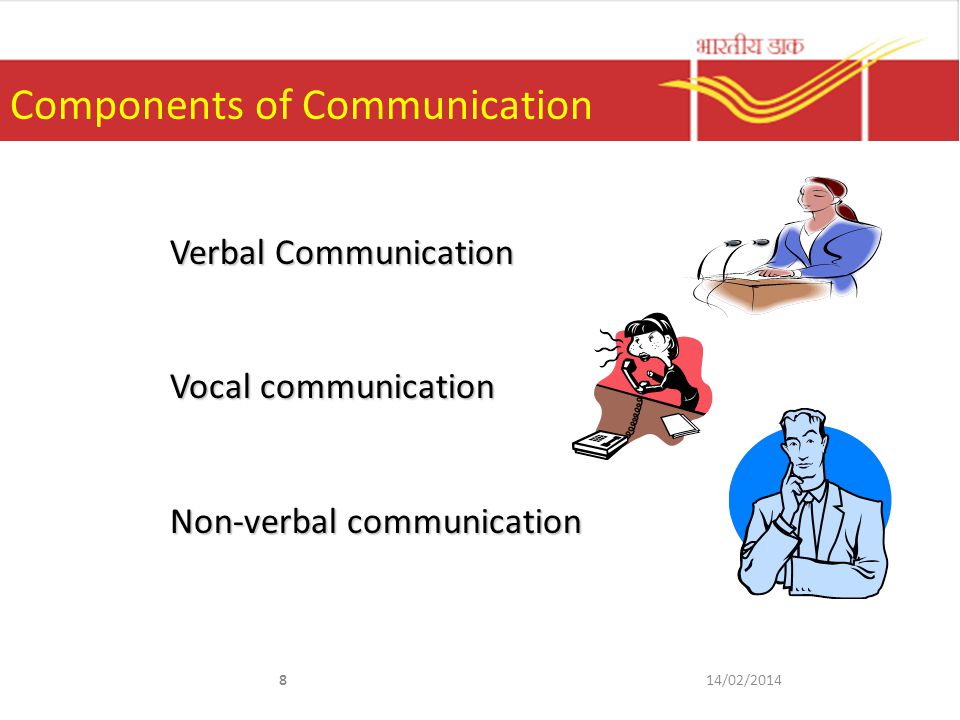 भारतीय डाक

Components of Communication

Verbal Communication

Vocal communication

Non-verbal communication

8

14/02/2014